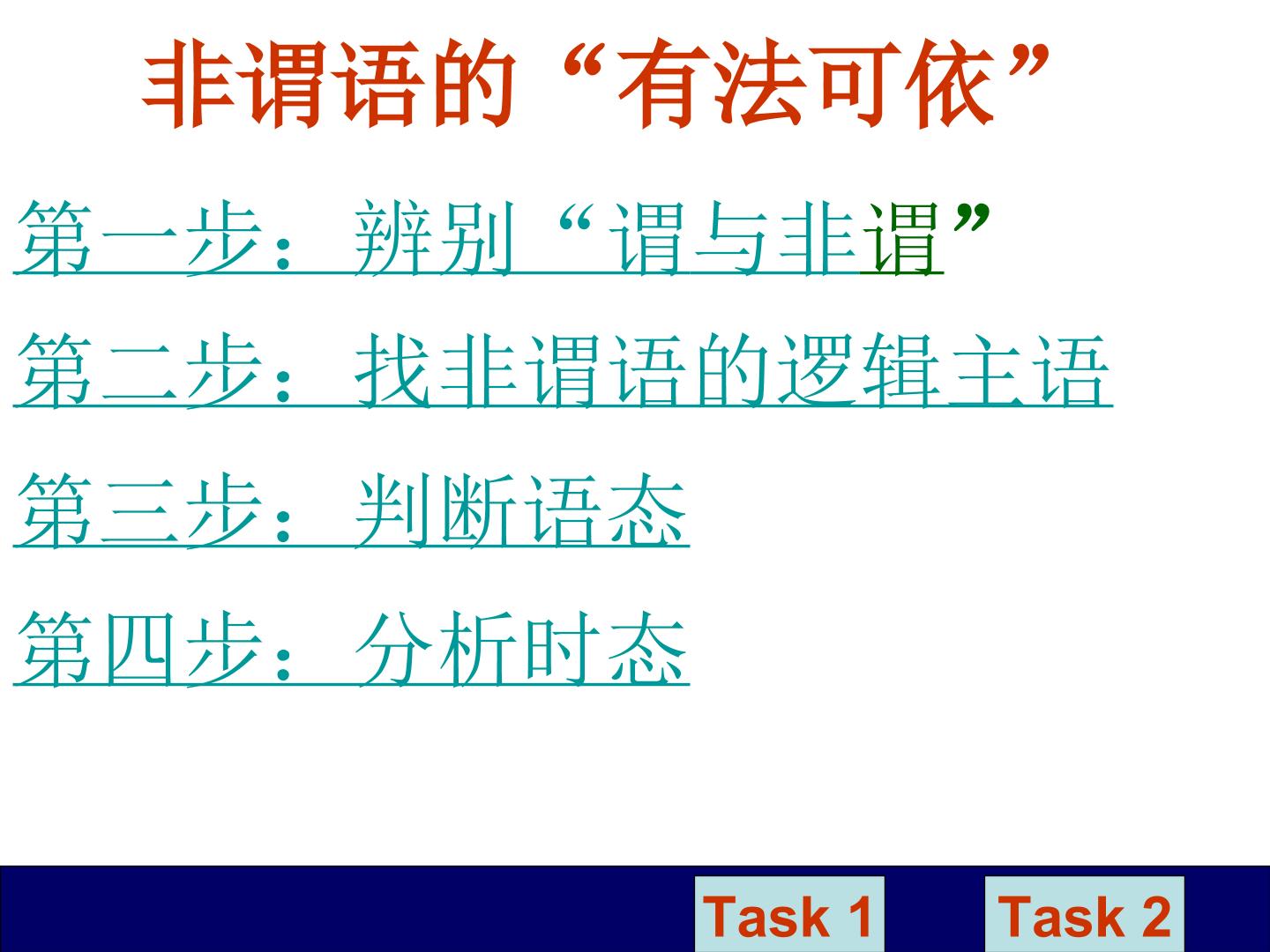 非谓语的“有法可依”

第一步：辨别“谓与非谓”

第二步：找非谓语的逻辑主语

第三步：判断语态

第四步：分析时态

Task 1

Task 2